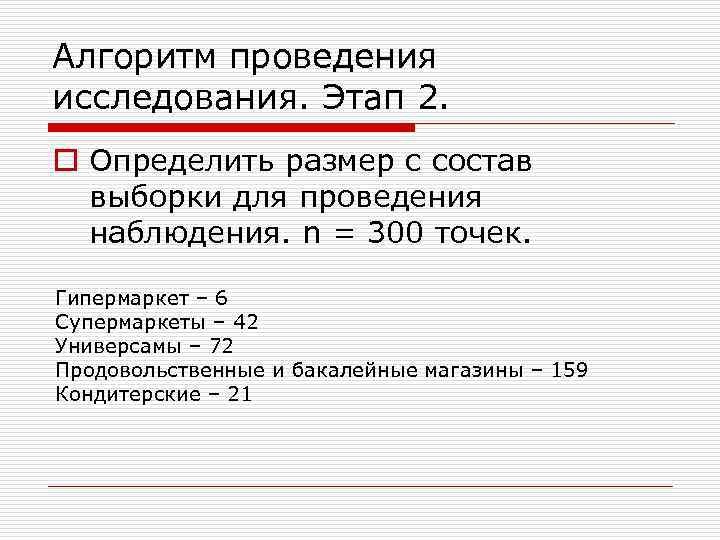 Алгоритм проведения исследования. Этап 2.

Определить размер с состав выборки для проведения наблюдения. n = 300 точек.

Гипермаркет – 6
Супермаркеты – 42
Универсамы – 72
Продовольственные и бакалейные магазины – 159
Кондитерские – 21